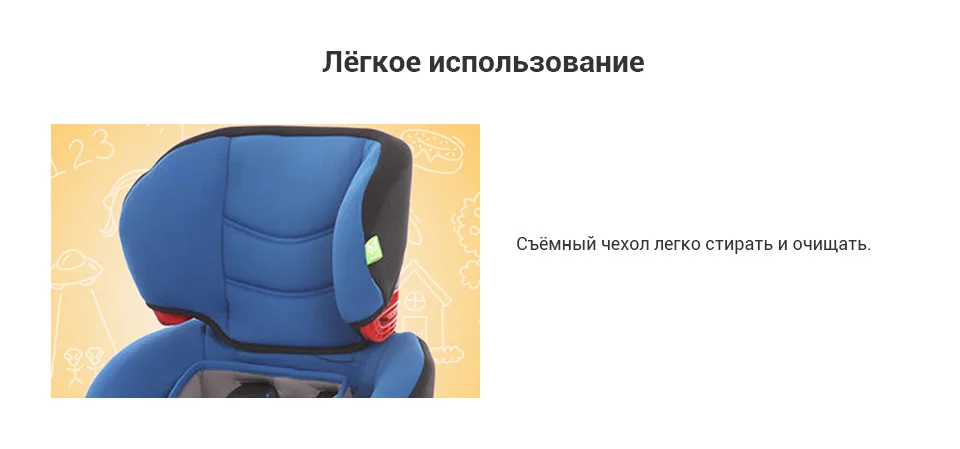 Лёгкое использование

Съёмный чехол легко стирать и очищать.